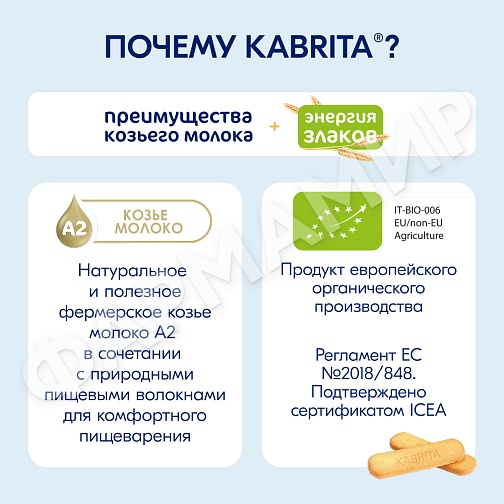 ПОЧЕМУ KABRITA®?

преимущества козьего молока + энергия злаков

A2 КОЗЬЕ МОЛОКО

Натуральное и полезное фермерское козье молоко А2 в сочетании с природными пищевыми волокнами для комфортного пищеварения

IT-BIO-006
EU/non-EU
Agriculture

Продукт европейского органического производства

Регламент ЕС №2018/848. Подтверждено сертификатом ICEA

KABRITA

ФАРМАМИР